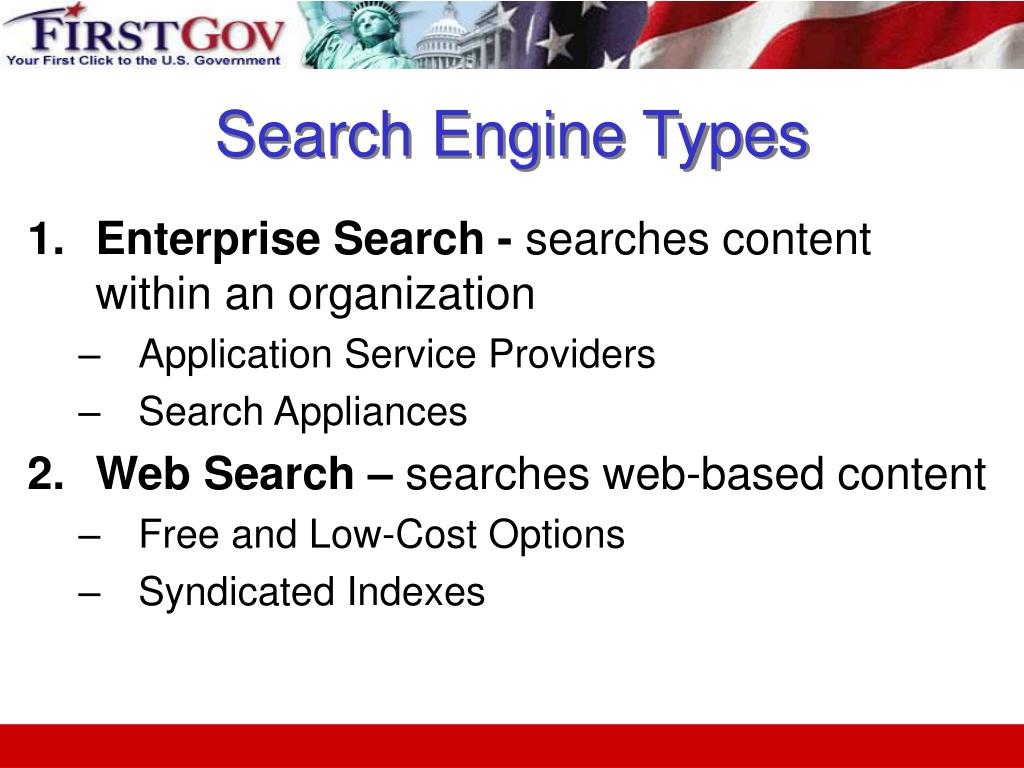 FIRSTGOV
Your First Click to the U.S. Government

Search Engine Types

1. Enterprise Search - searches content within an organization
– Application Service Providers
– Search Appliances

2. Web Search – searches web-based content
– Free and Low-Cost Options
– Syndicated Indexes